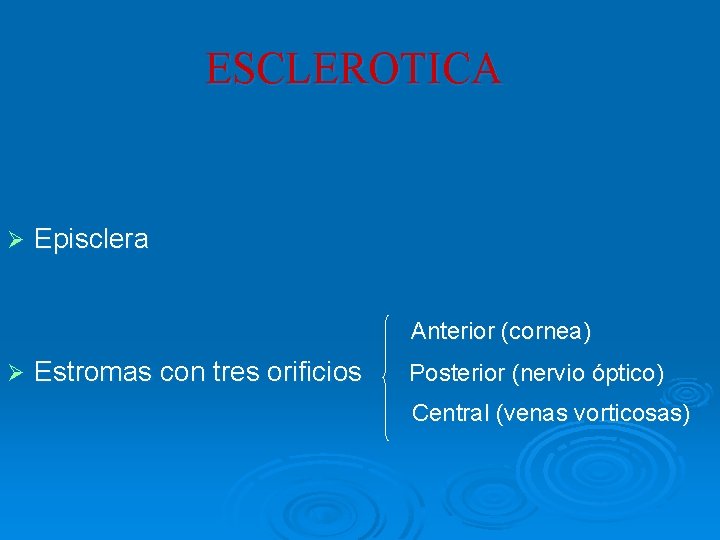 ESCLEROTICA

➢ Episclera

➢ Estromas con tres orificios

Anterior (cornea)
Posterior (nervio óptico)
Central (venas vorticosas)